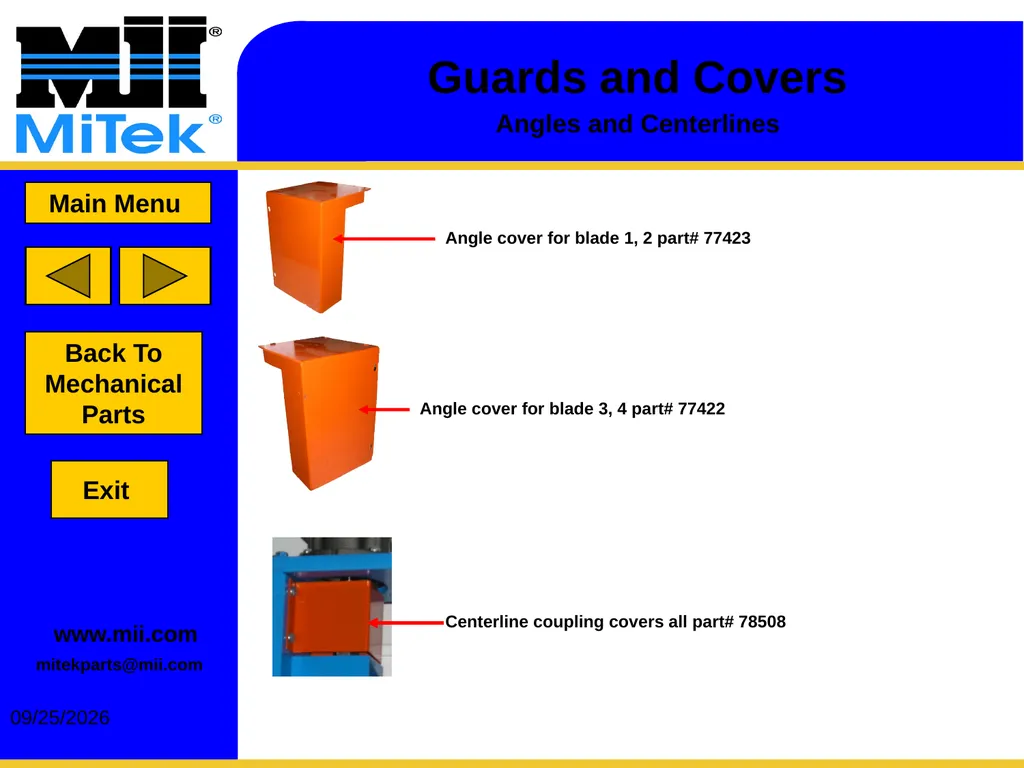 MII®
MiTek®

Guards and Covers

Angles and Centerlines

Main Menu

Back To Mechanical Parts

Exit

www.mii.com

mitekparts@mii.com

09/25/2026

Angle cover for blade 1, 2 part# 77423

Angle cover for blade 3, 4 part# 77422

Centerline coupling covers all part# 78508